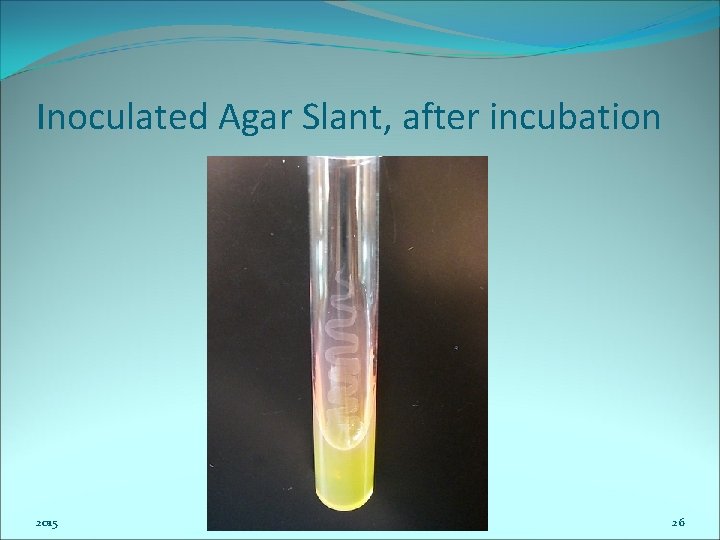 Inoculated Agar Slant, after incubation

2015

26